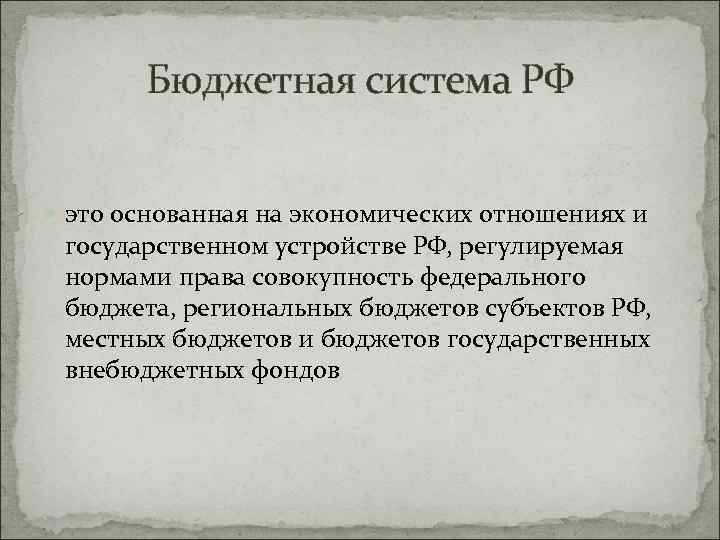 Бюджетная система РФ

это основанная на экономических отношениях и государственном устройстве РФ, регулируемая нормами права совокупность федерального бюджета, региональных бюджетов субъектов РФ, местных бюджетов и бюджетов государственных внебюджетных фондов